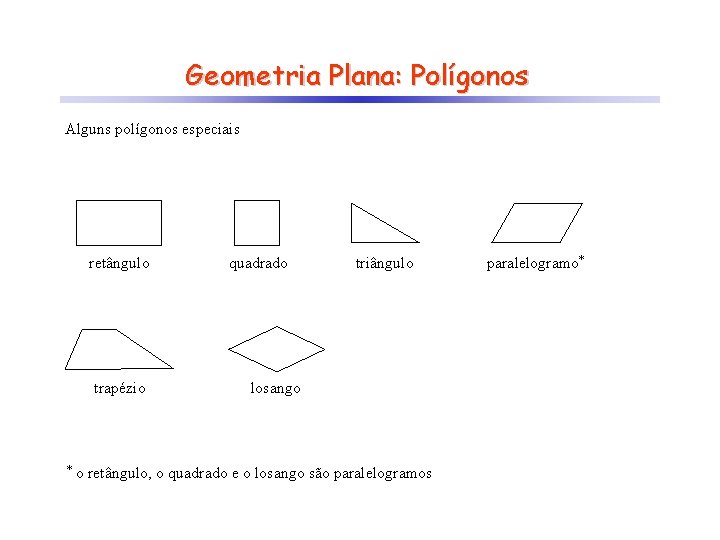 Geometria Plana: Polígonos

Alguns polígonos especiais

retângulo

quadrado

triângulo

paralelogramo*

trapézio

losango

* o retângulo, o quadrado e o losango são paralelogramos